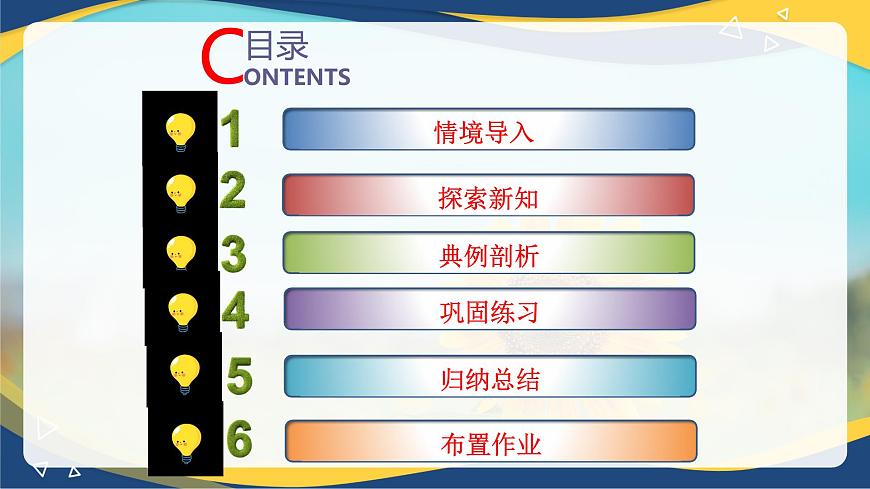 目录
CONTENTS

1 情境导入

2 探索新知

3 典例剖析

4 巩固练习

5 归纳总结

6 布置作业